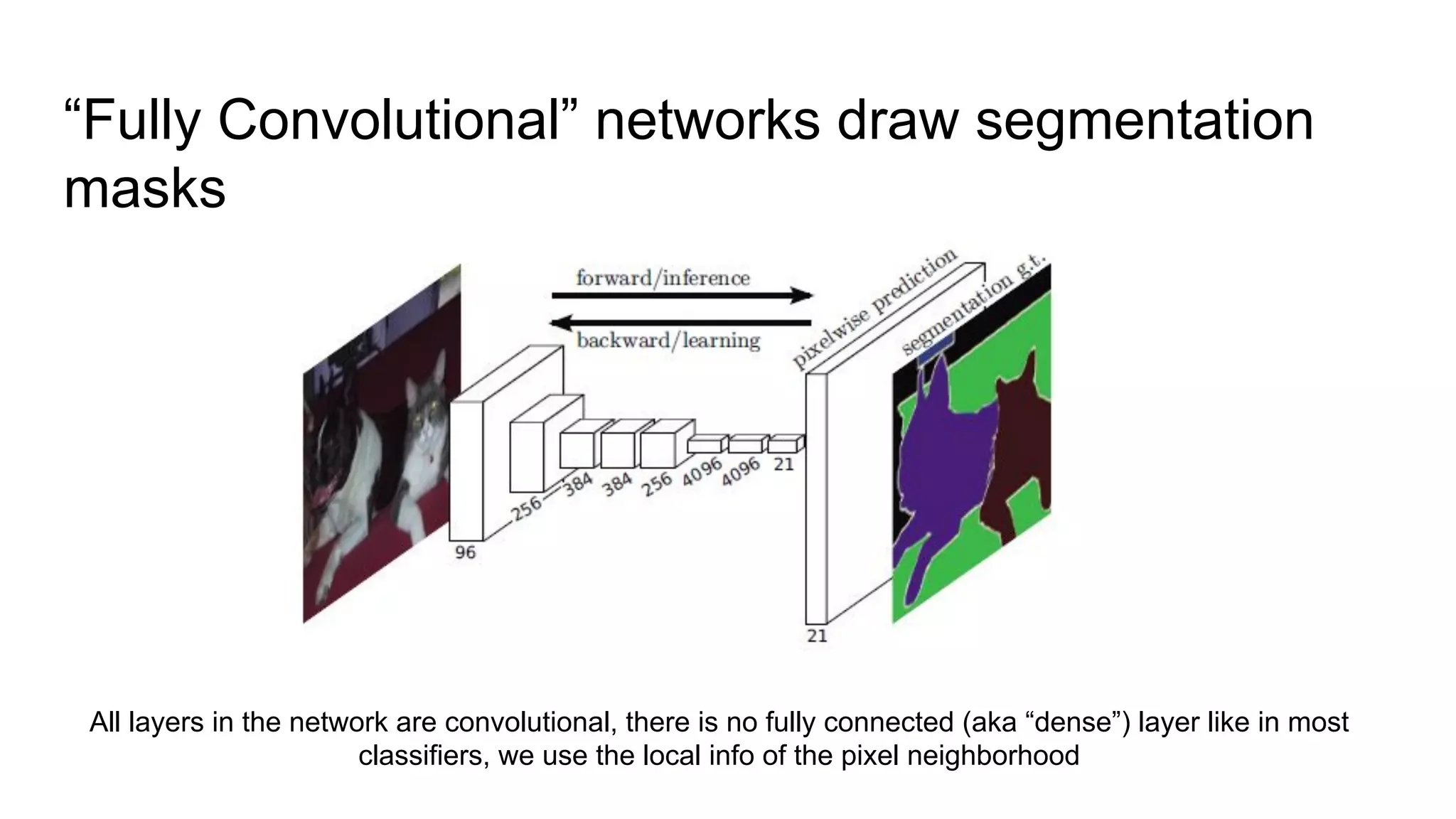 “Fully Convolutional” networks draw segmentation masks

forward/inference

backward/learning

pixelwise prediction

segmentation g.t.

96

256

384

384

256

4096

4096

21

21

All layers in the network are convolutional, there is no fully connected (aka “dense”) layer like in most classifiers, we use the local info of the pixel neighborhood